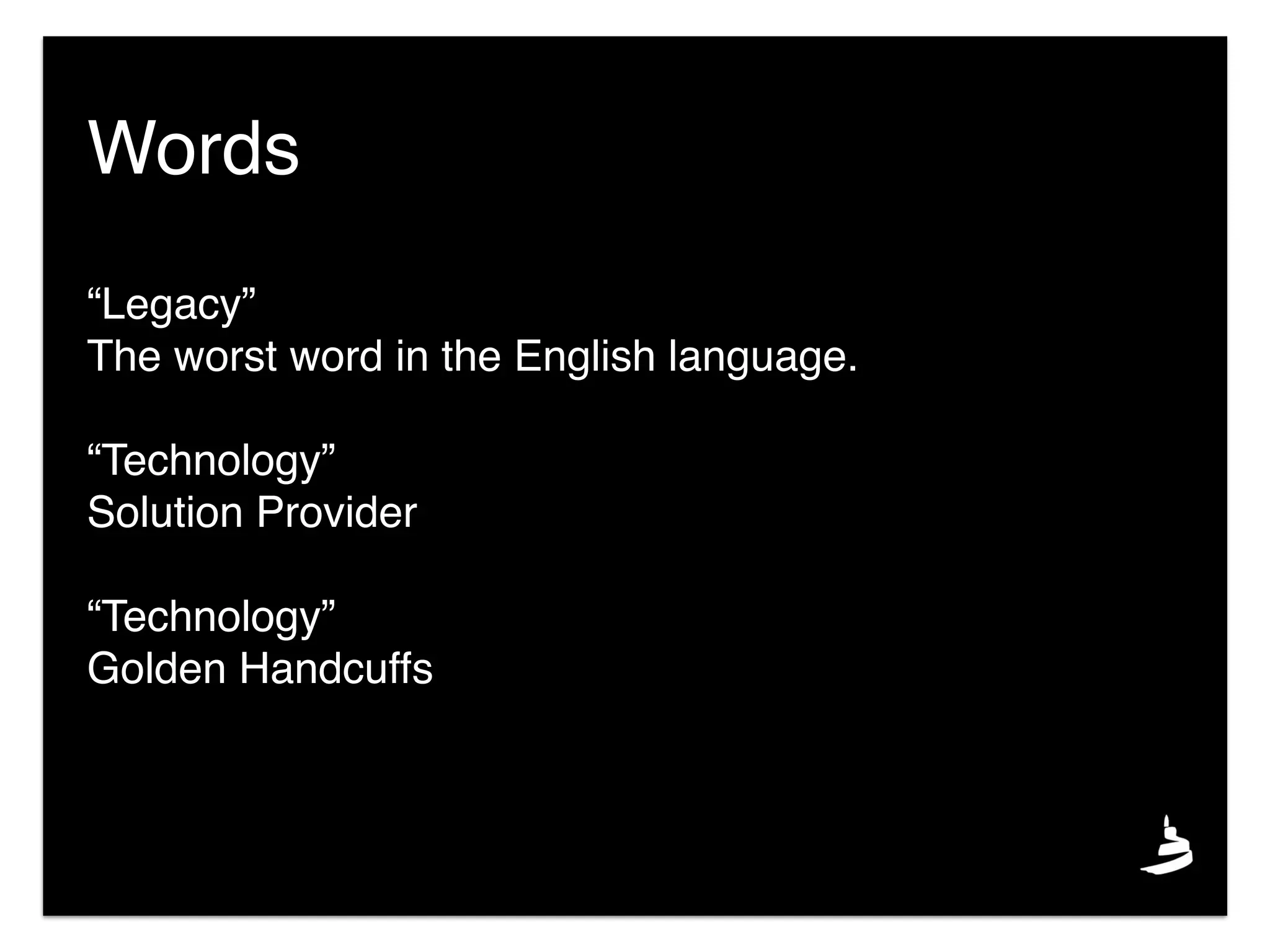 Words

“Legacy”
The worst word in the English language.

“Technology”
Solution Provider

“Technology”
Golden Handcuffs